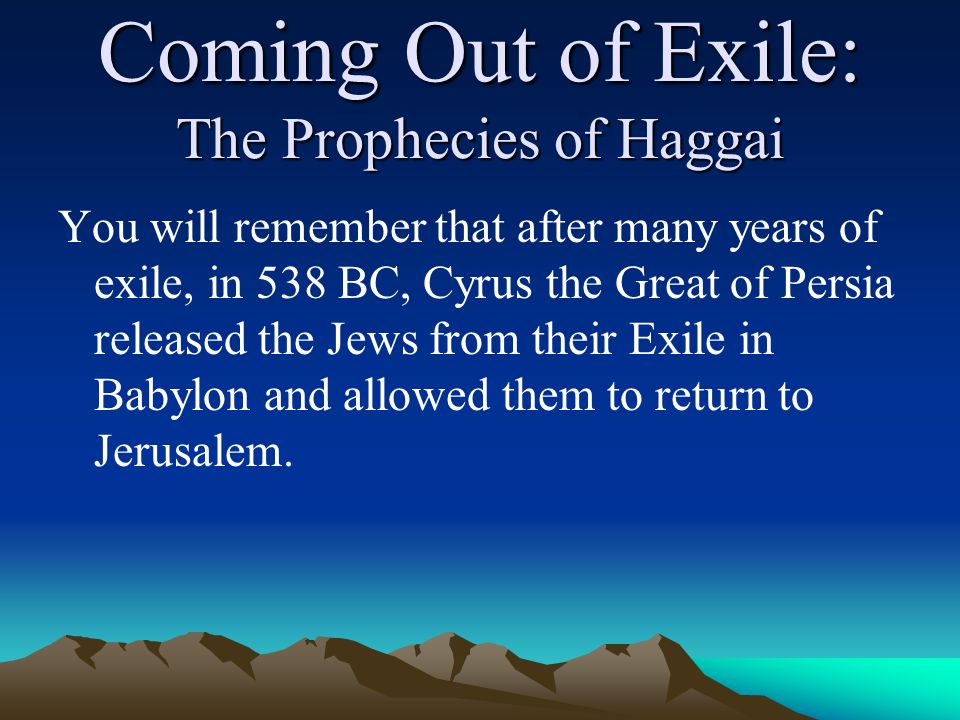 Coming Out of Exile:
The Prophecies of Haggai

You will remember that after many years of exile, in 538 BC, Cyrus the Great of Persia released the Jews from their Exile in Babylon and allowed them to return to Jerusalem.